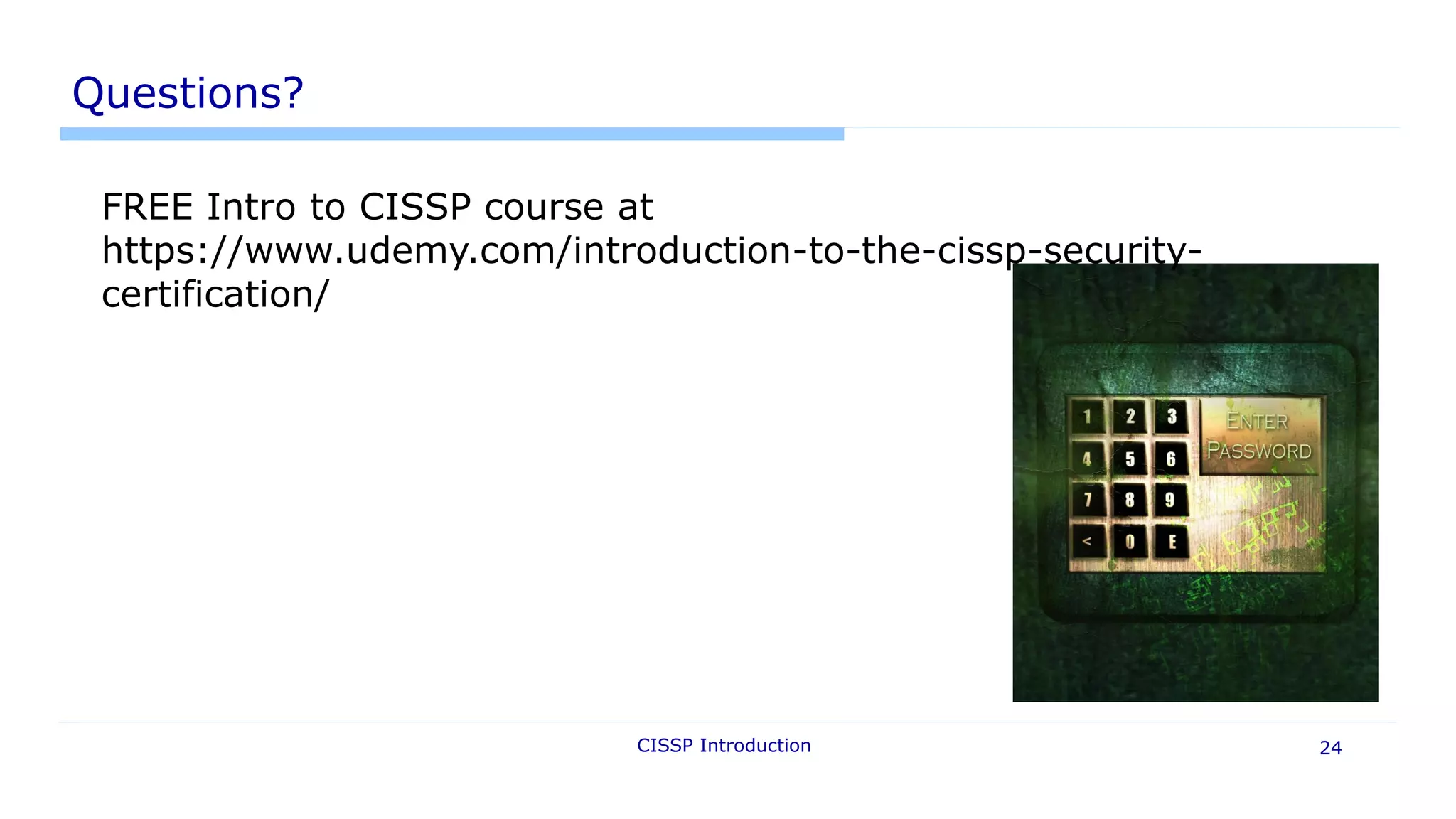 Questions?

FREE Intro to CISSP course at https://www.udemy.com/introduction-to-the-cissp-security-certification/

1 2 3
4 5 6
7 8 9
< 0 E

ENTER PASSWORD

CISSP Introduction

24